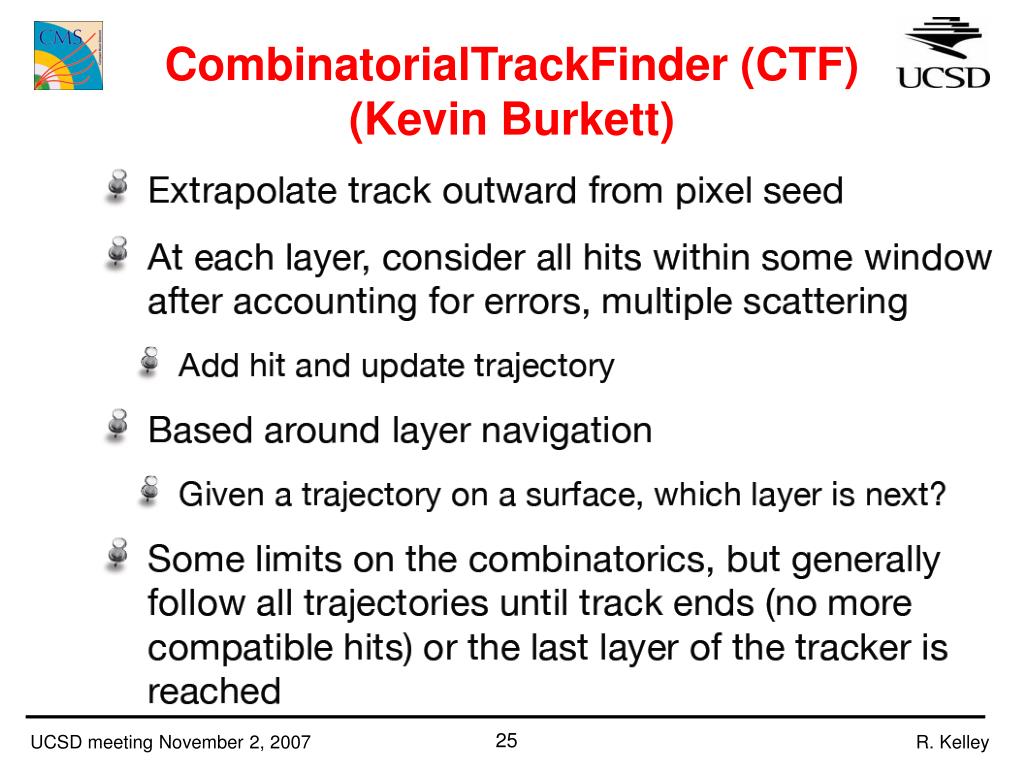 CMS

CombinatorialTrackFinder (CTF) (Kevin Burkett)

UCSD

Extrapolate track outward from pixel seed

At each layer, consider all hits within some window after accounting for errors, multiple scattering

Add hit and update trajectory

Based around layer navigation

Given a trajectory on a surface, which layer is next?

Some limits on the combinatorics, but generally follow all trajectories until track ends (no more compatible hits) or the last layer of the tracker is reached

UCSD meeting November 2, 2007

25

R. Kelley